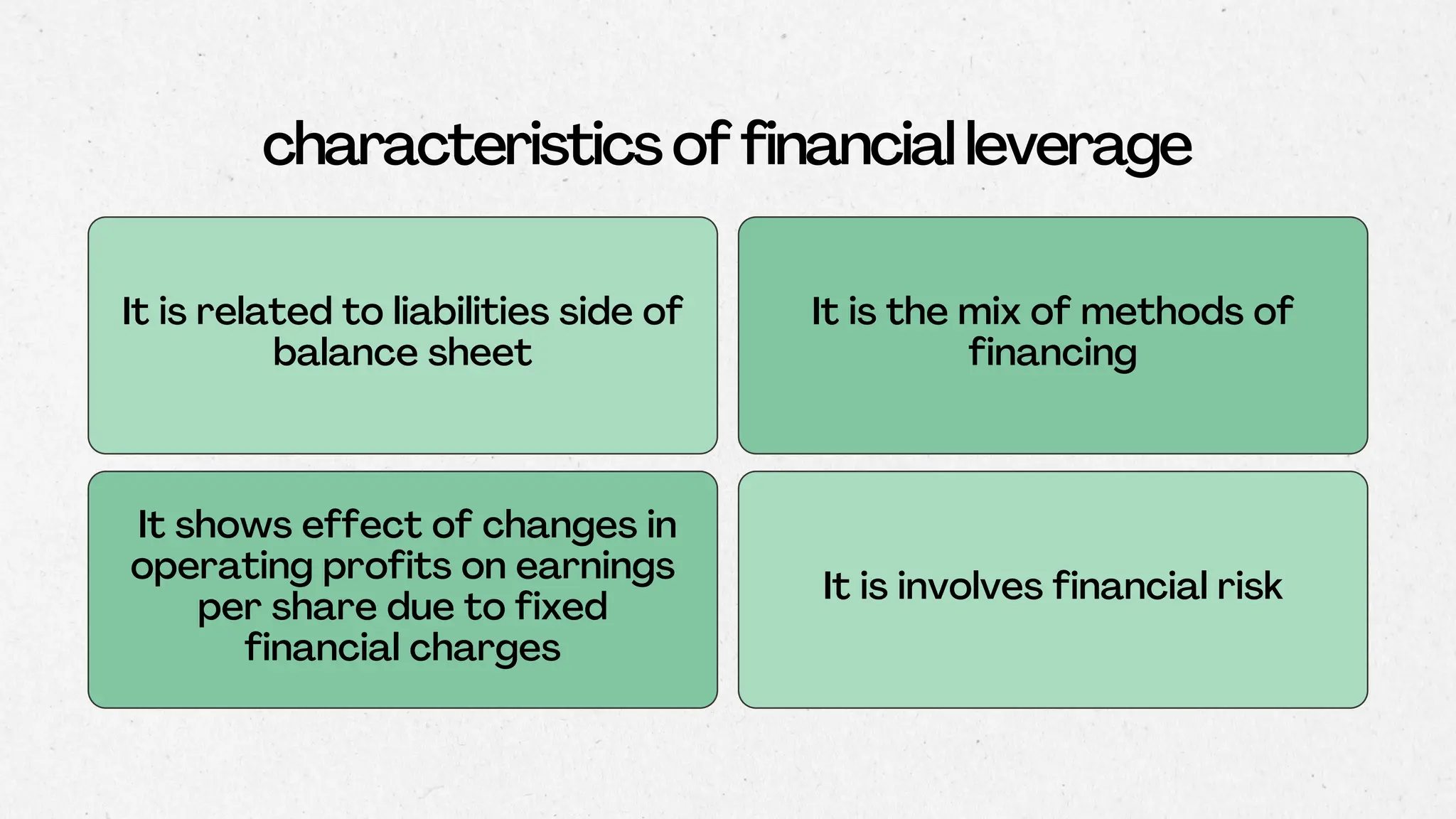 characteristics of financial leverage

It is related to liabilities side of balance sheet

It is the mix of methods of financing

It shows effect of changes in operating profits on earnings per share due to fixed financial charges

It is involves financial risk